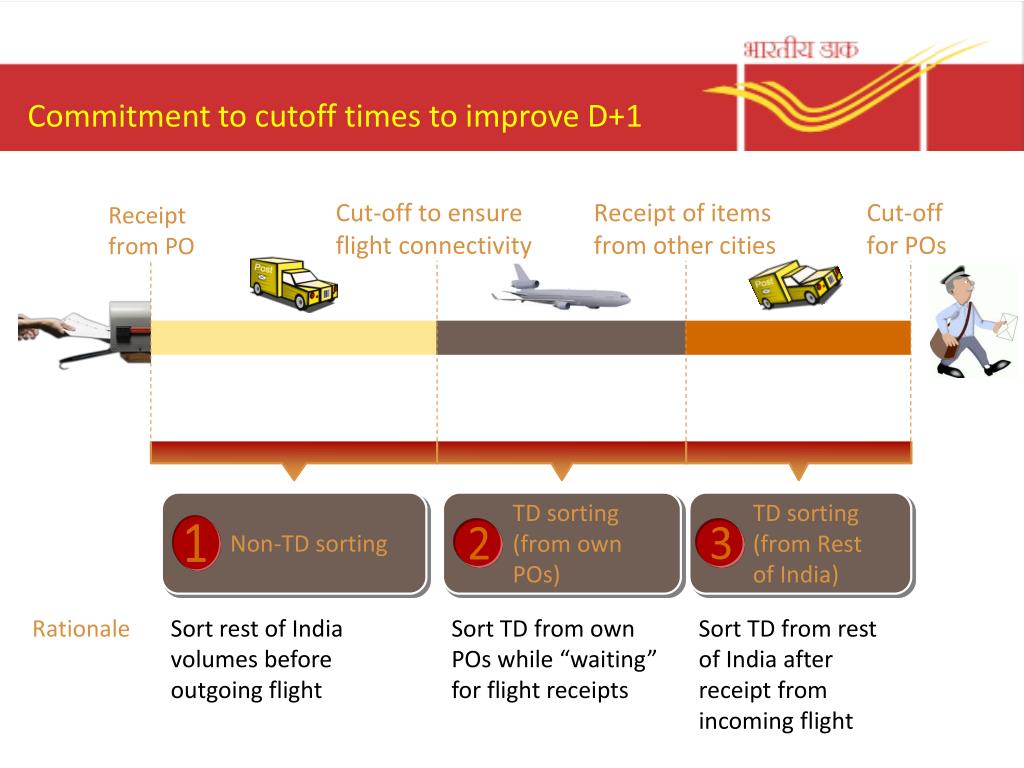 भारतीय डाक

Commitment to cutoff times to improve D+1

Receipt from PO

Cut-off to ensure flight connectivity

Receipt of items from other cities

Cut-off for POs

Post

Post

1 Non-TD sorting

2 TD sorting (from own POs)

3 TD sorting (from Rest of India)

Rationale

Sort rest of India volumes before outgoing flight

Sort TD from own POs while “waiting” for flight receipts

Sort TD from rest of India after receipt from incoming flight